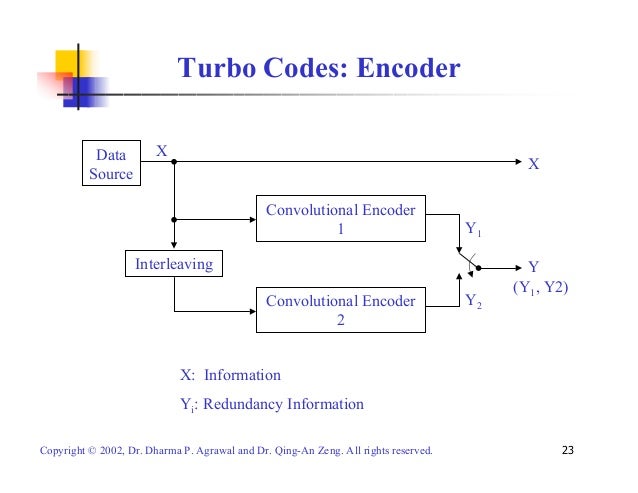 Turbo Codes: Encoder

Data Source

X

X

Convolutional Encoder 1

$Y_1$

Interleaving

Y

($Y_1$, Y2)

Convolutional Encoder 2

$Y_2$

X: Information

$Y_i$: Redundancy Information

Copyright © 2002, Dr. Dharma P. Agrawal and Dr. Qing-An Zeng. All rights reserved.

23